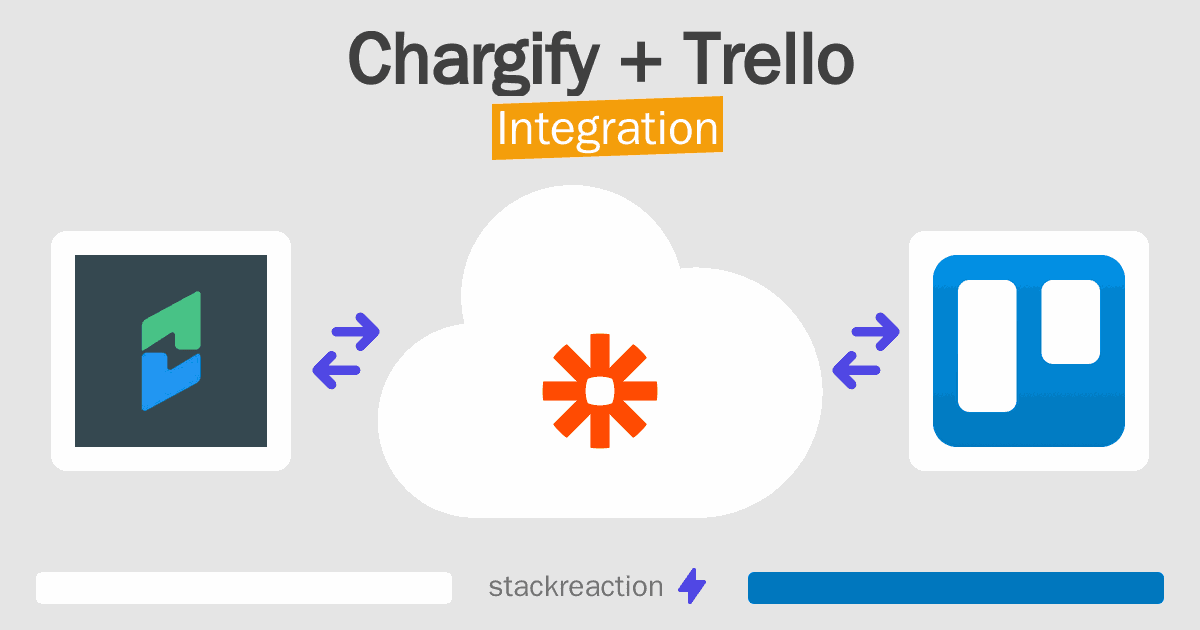 Chargify + Trello
Integration

stackreaction